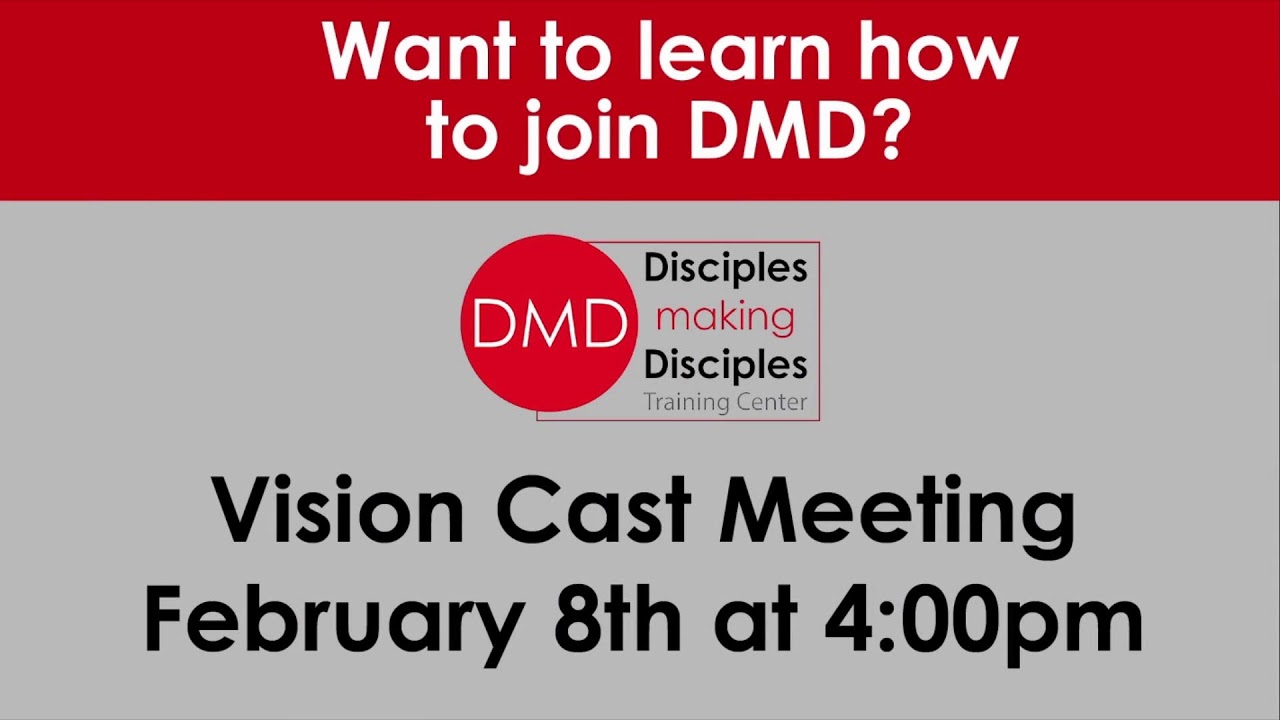 Want to learn how to join DMD?

DMD
Disciples
making
Disciples
Training Center

Vision Cast Meeting
February 8th at 4:00pm